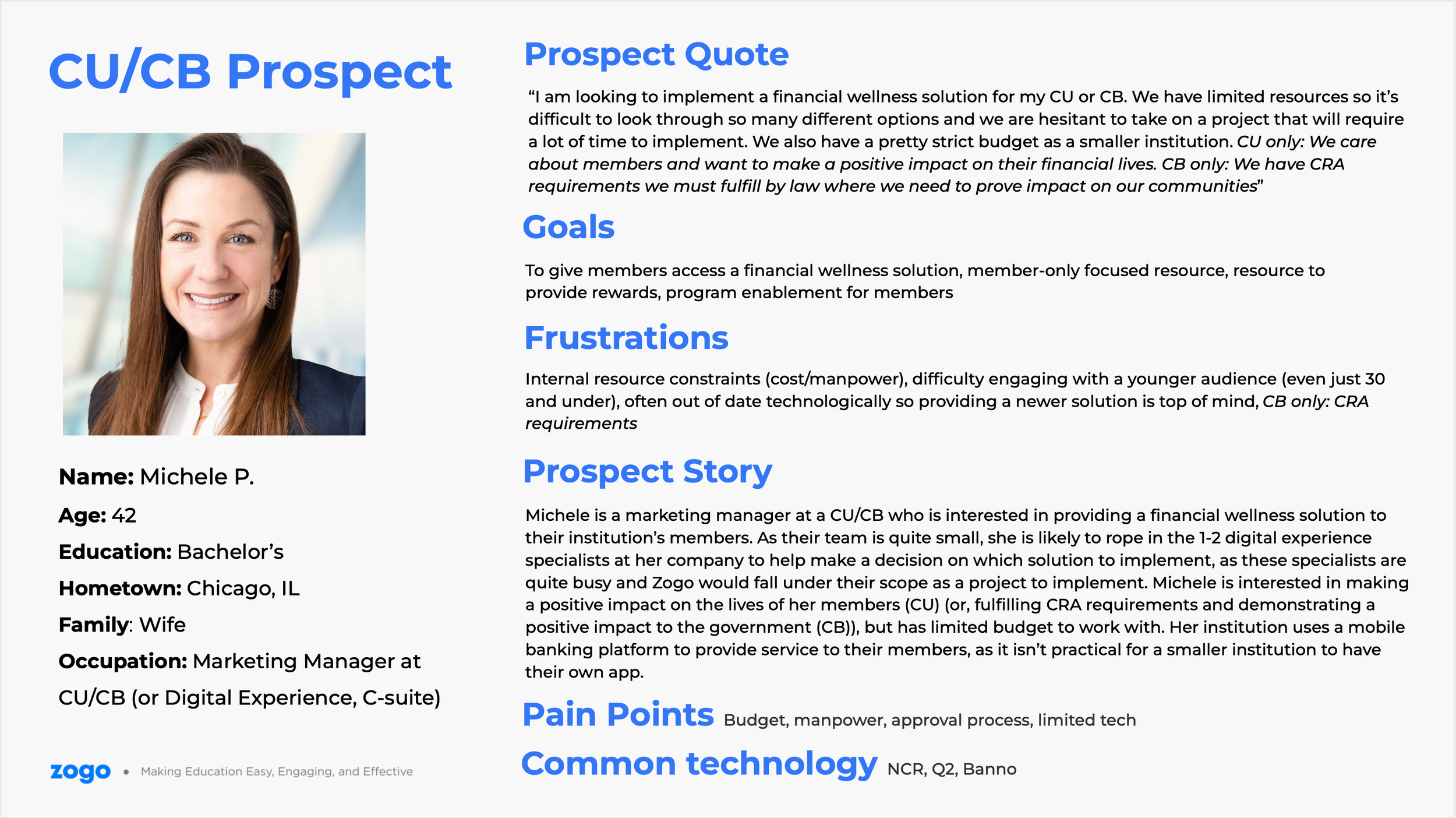 CU/CB Prospect

Name: Michele P.

Age: 42

Education: Bachelor's

Hometown: Chicago, IL

Family: Wife

Occupation: Marketing Manager at CU/CB (or Digital Experience, C-suite)

zogo • Making Education Easy, Engaging, and Effective

Prospect Quote

"I am looking to implement a financial wellness solution for my CU or CB. We have limited resources so it's difficult to look through so many different options and we are hesitant to take on a project that will require a lot of time to implement. We also have a pretty strict budget as a smaller institution. CU only: We care about members and want to make a positive impact on their financial lives. CB only: We have CRA requirements we must fulfill by law where we need to prove impact on our communities"

Goals

To give members access a financial wellness solution, member-only focused resource, resource to provide rewards, program enablement for members

Frustrations

Internal resource constraints (cost/manpower), difficulty engaging with a younger audience (even just 30 and under), often out of date technologically so providing a newer solution is top of mind, CB only: CRA requirements

Prospect Story

Michele is a marketing manager at a CU/CB who is interested in providing a financial wellness solution to their institution's members. As their team is quite small, she is likely to rope in the 1-2 digital experience specialists at her company to help make a decision on which solution to implement, as these specialists are quite busy and Zogo would fall under their scope as a project to implement. Michele is interested in making a positive impact on the lives of her members (CU) (or, fulfilling CRA requirements and demonstrating a positive impact to the government (CB)), but has limited budget to work with. Her institution uses a mobile banking platform to provide service to their members, as it isn't practical for a smaller institution to have their own app.

Pain Points Budget, manpower, approval process, limited tech

Common technology NCR, Q2, Banno